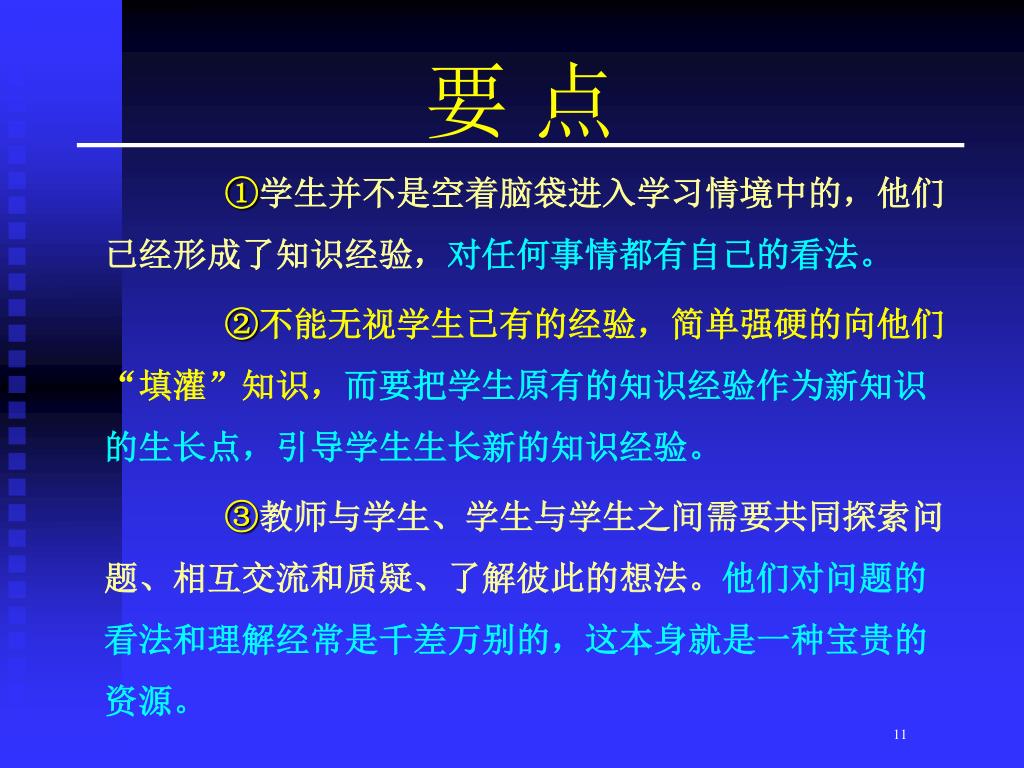 要 点

①学生并不是空着脑袋进入学习情境中的，他们已经形成了知识经验，对任何事情都有自己的看法。

②不能无视学生已有的经验，简单强硬的向他们“填灌”知识，而要把学生原有的知识经验作为新知识的生长点，引导学生生长新的知识经验。

③教师与学生、学生与学生之间需要共同探索问题、相互交流和质疑、了解彼此的想法。他们对问题的看法和理解经常是千差万别的，这本身就是一种宝贵的资源。

11